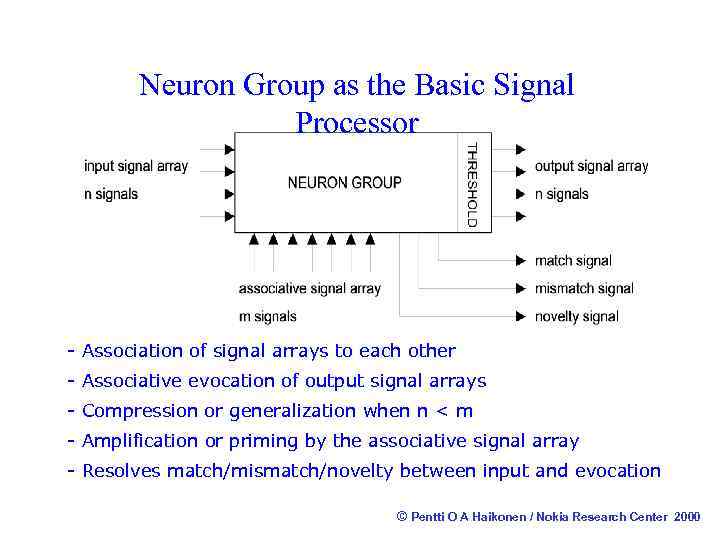 Neuron Group as the Basic Signal Processor

input signal array
n signals

NEURON GROUP

THRESHOLD

output signal array
n signals

match signal
mismatch signal
novelty signal

associative signal array
m signals

- Association of signal arrays to each other
- Associative evocation of output signal arrays
- Compression or generalization when n < m
- Amplification or priming by the associative signal array
- Resolves match/mismatch/novelty between input and evocation

© Pentti O A Haikonen / Nokia Research Center 2000